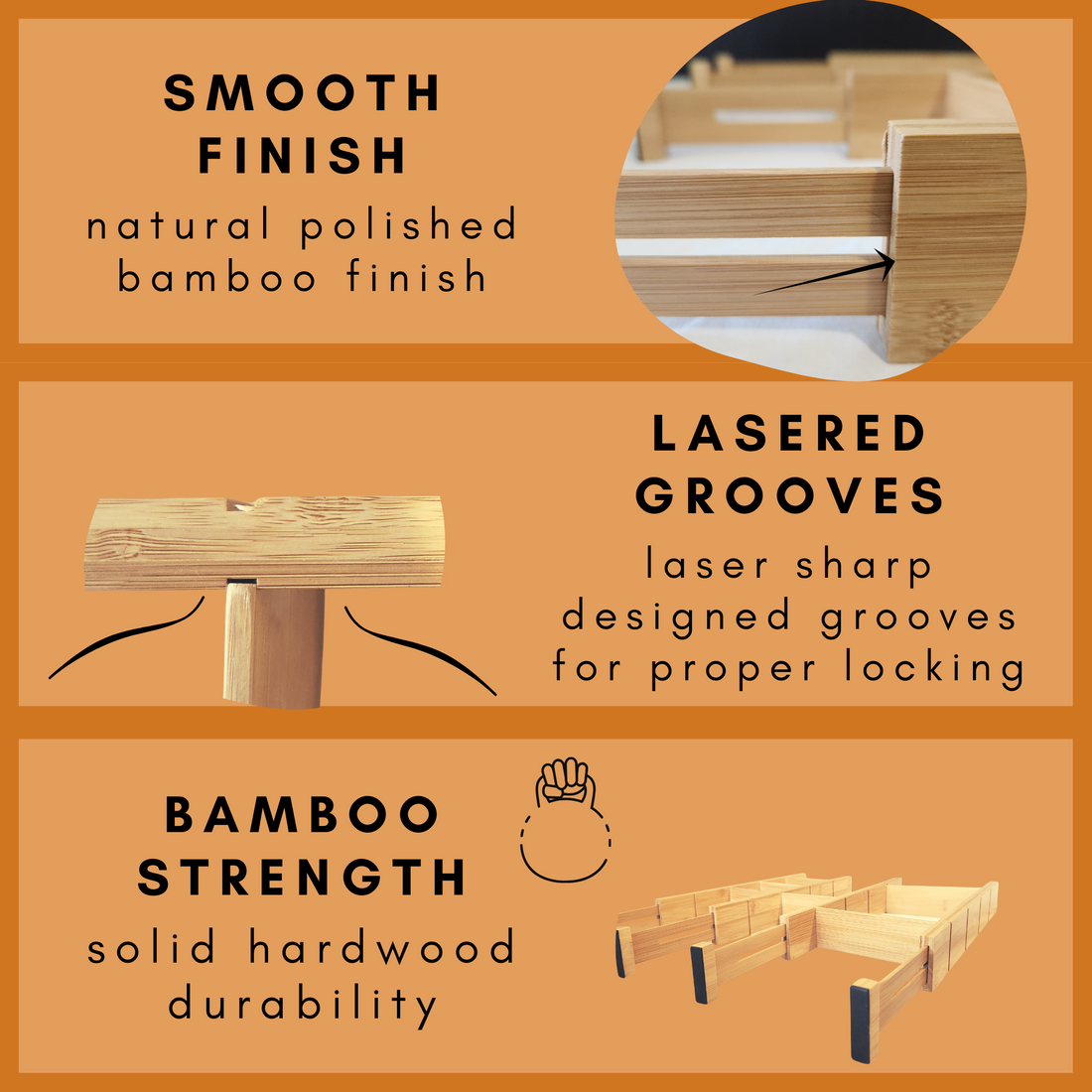 SMOOTH FINISH

natural polished bamboo finish

LASERED GROOVES

laser sharp designed grooves for proper locking

BAMBOO STRENGTH

solid hardwood durability